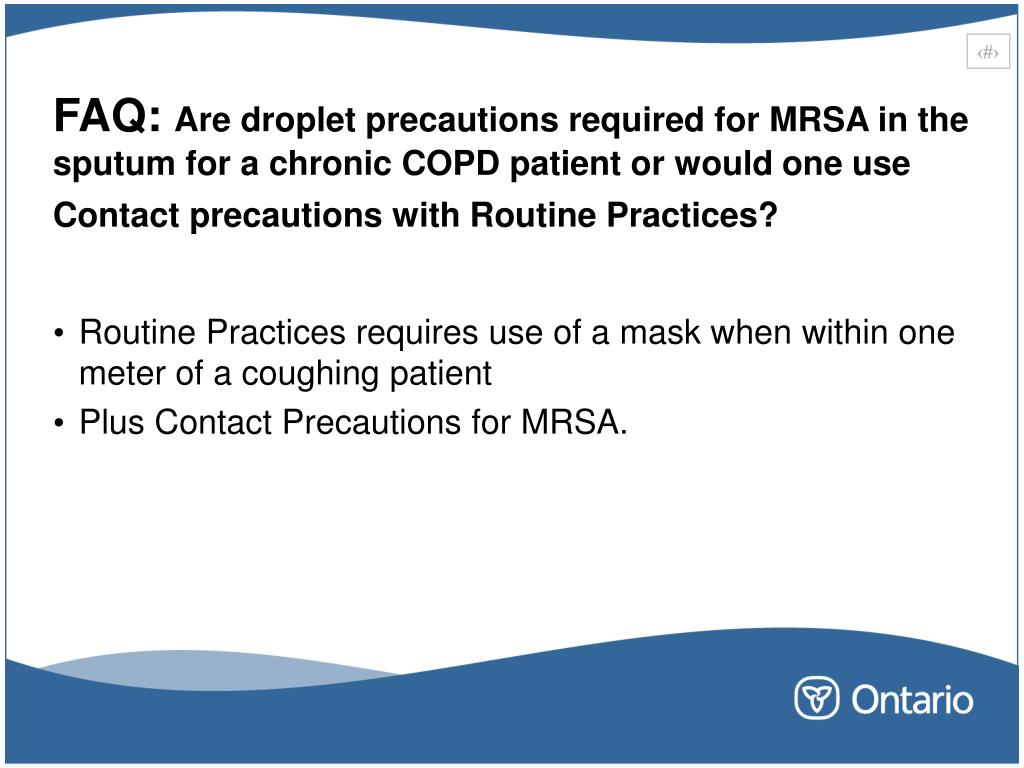 ‹#›

FAQ: Are droplet precautions required for MRSA in the sputum for a chronic COPD patient or would one use Contact precautions with Routine Practices?

• Routine Practices requires use of a mask when within one meter of a coughing patient
• Plus Contact Precautions for MRSA.

Ontario